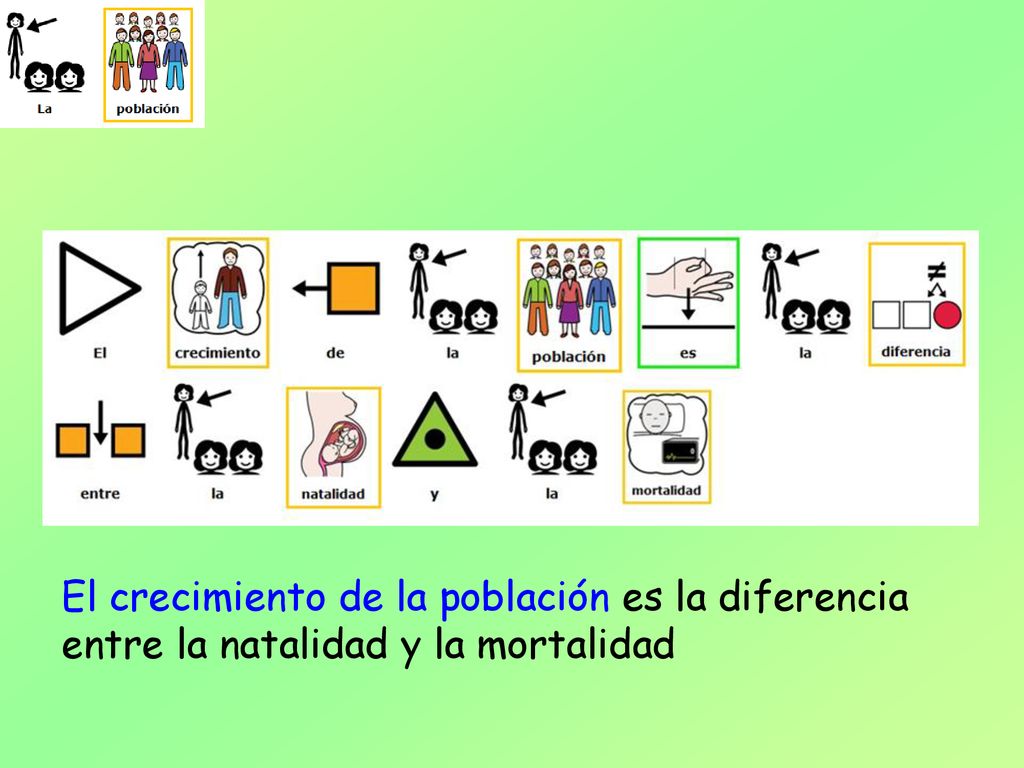 La población

El crecimiento de la población es la diferencia

entre la natalidad y la mortalidad

El crecimiento de la población es la diferencia entre la natalidad y la mortalidad